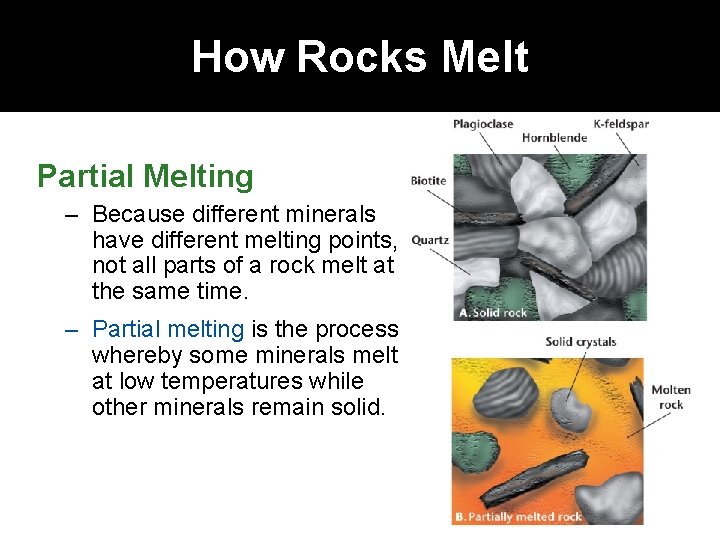 How Rocks Melt

Partial Melting

– Because different minerals have different melting points, not all parts of a rock melt at the same time.

– Partial melting is the process whereby some minerals melt at low temperatures while other minerals remain solid.

Plagioclase
Hornblende
K-feldspar
Biotite
Quartz
A. Solid rock

Solid crystals
Molten rock
B. Partially melted rock